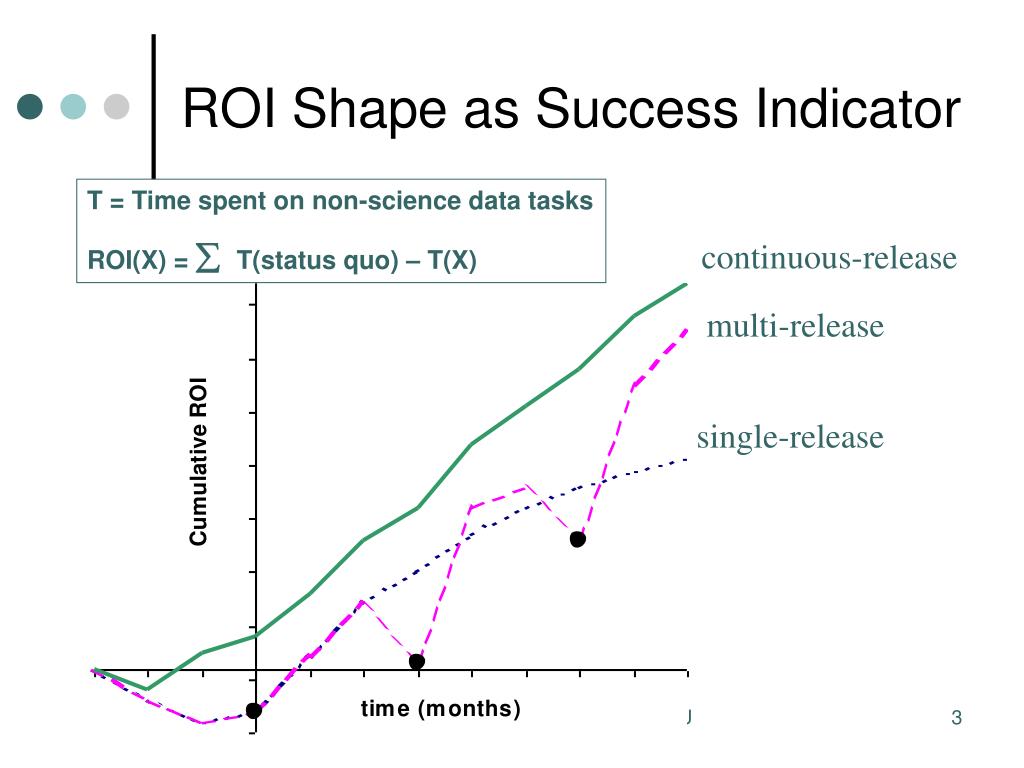 ROI Shape as Success Indicator

T = Time spent on non-science data tasks

ROI(X) = $\sum$ T(status quo) – T(X)

continuous-release

multi-release

single-release

Cumulative ROI

time (months)

3